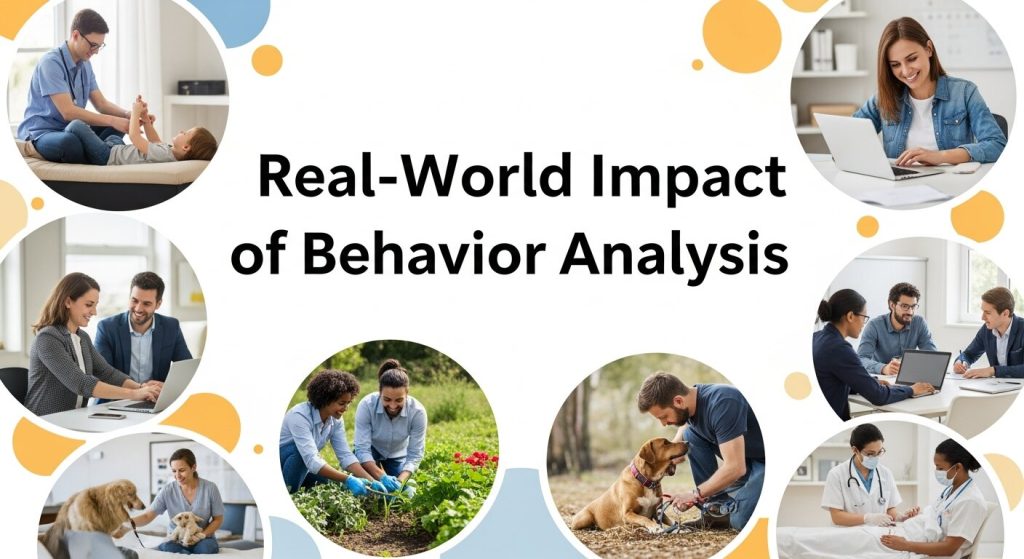 Real-World Impact of Behavior Analysis